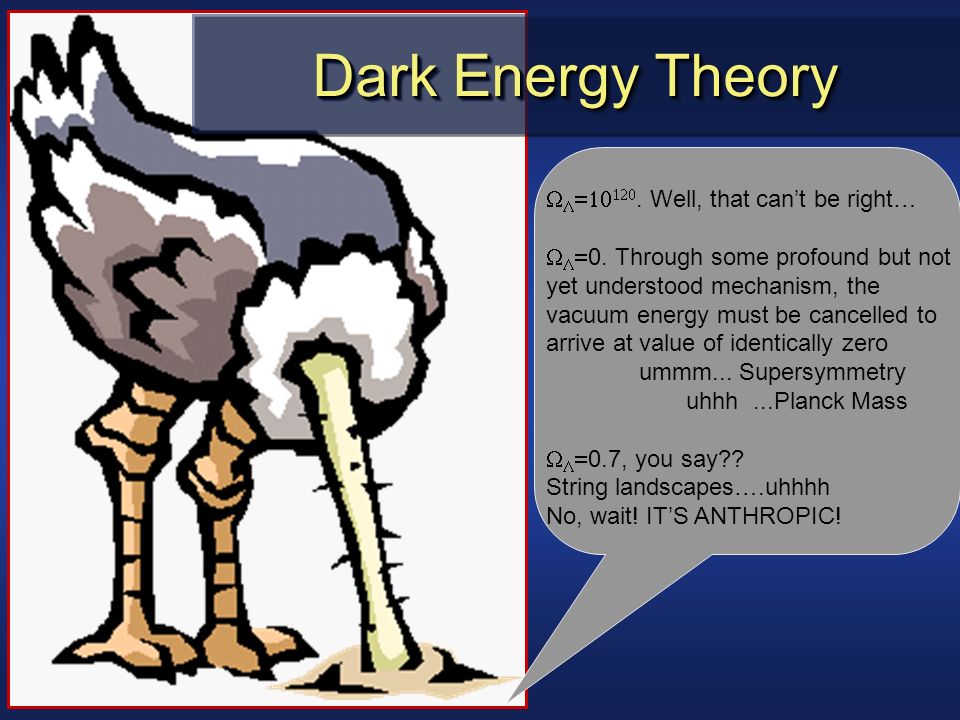 Dark Energy Theory

$\Omega_\Lambda=10^{120}$. Well, that can’t be right…

$\Omega_\Lambda$=0. Through some profound but not yet understood mechanism, the vacuum energy must be cancelled to arrive at value of identically zero
ummm... Supersymmetry
uhhh ...Planck Mass

$\Omega_\Lambda$=0.7, you say??
String landscapes….uhhhh
No, wait! IT’S ANTHROPIC!